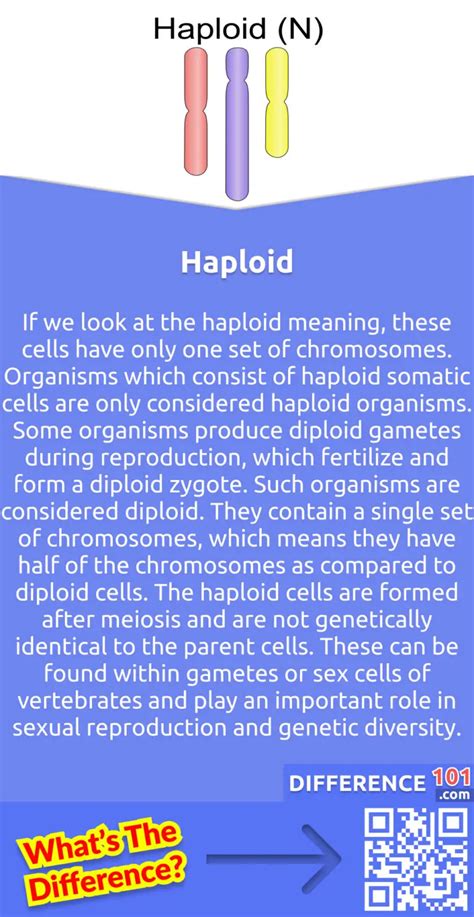 Haploid (N)

Haploid

If we look at the haploid meaning, these cells have only one set of chromosomes. Organisms which consist of haploid somatic cells are only considered haploid organisms. Some organisms produce diploid gametes during reproduction, which fertilize and form a diploid zygote. Such organisms are considered diploid. They contain a single set of chromosomes, which means they have half of the chromosomes as compared to diploid cells. The haploid cells are formed after meiosis and are not genetically identical to the parent cells. These can be found within gametes or sex cells of vertebrates and play an important role in sexual reproduction and genetic diversity.

DIFFERENCE 101 .com

What's The Difference?